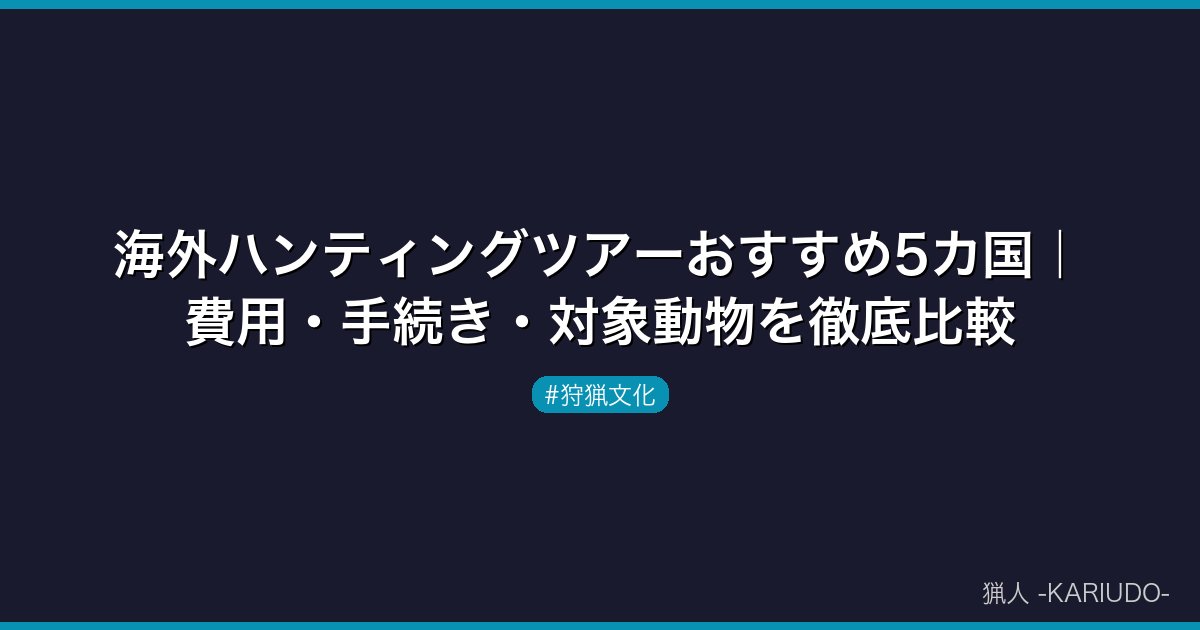 海外ハンティングツアーおすすめ5カ国｜費用・手続き・対象動物を徹底比較

#狩猟文化

猟人 -KARIUDO-